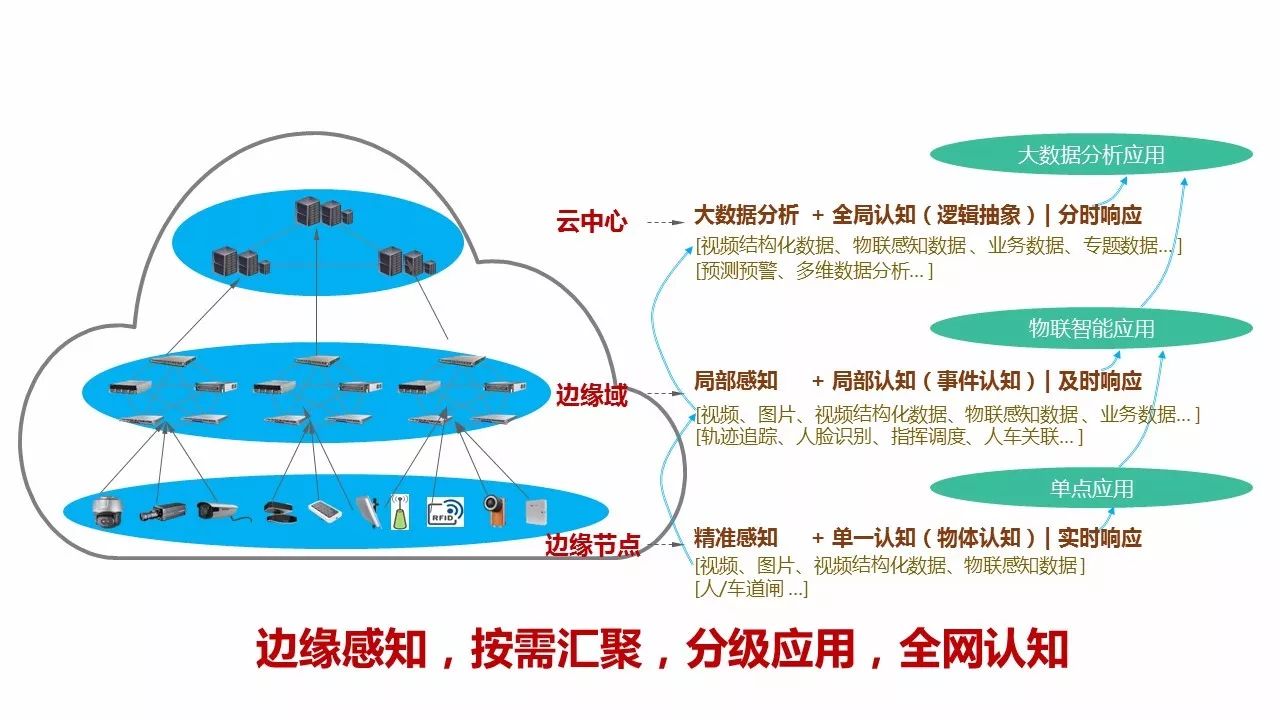 大数据分析应用

云中心

大数据分析 + 全局认知（逻辑抽象）| 分时响应

[视频结构化数据、物联感知数据、业务数据、专题数据...]
[预测预警、多维数据分析...]

物联智能应用

边缘域

局部感知 + 局部认知（事件认知）| 及时响应

[视频、图片、视频结构化数据、物联感知数据、业务数据...]
[轨迹追踪、人脸识别、指挥调度、人车关联...]

单点应用

RFID

边缘节点

精准感知 + 单一认知（物体认知）| 实时响应

[视频、图片、视频结构化数据、物联感知数据]
[人/车道闸 ...]

边缘感知，按需汇聚，分级应用，全网认知